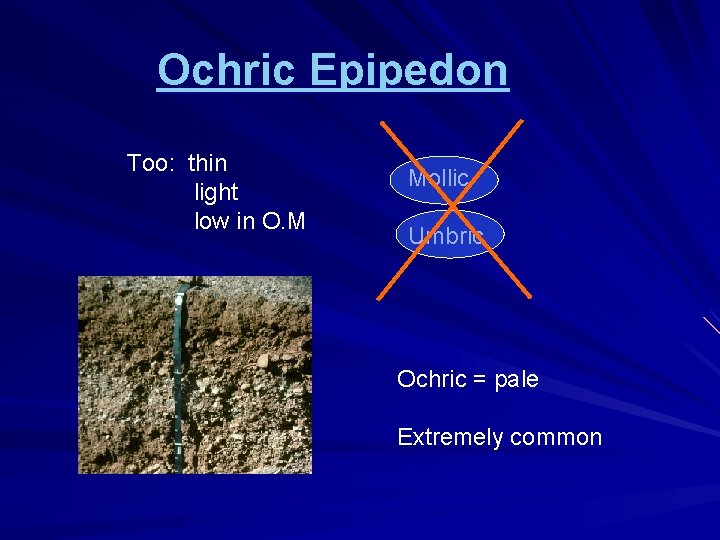 Ochric Epipedon

Too: thin
light
low in O.M

Mollic

Umbric

Ochric = pale

Extremely common